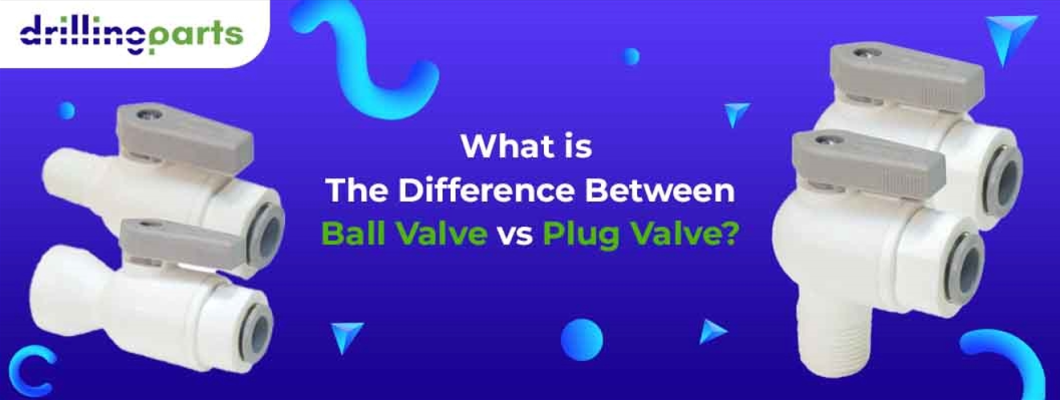 drillingparts

What is
The Difference Between
Ball Valve vs Plug Valve?